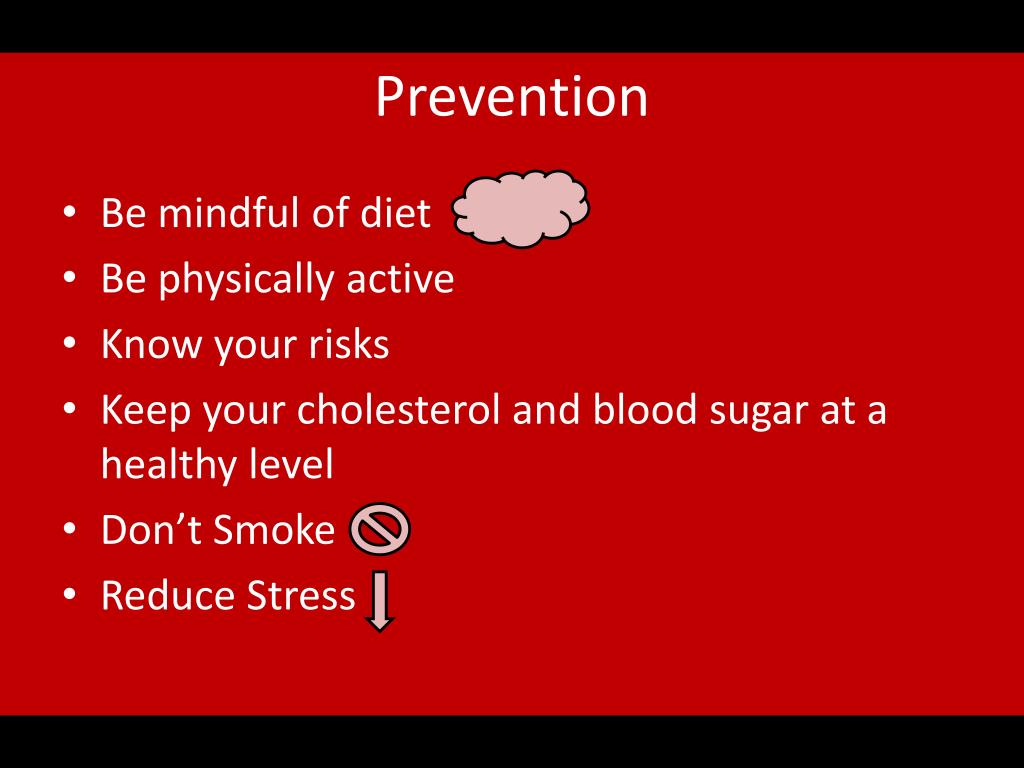 Prevention

• Be mindful of diet
• Be physically active
• Know your risks
• Keep your cholesterol and blood sugar at a healthy level
• Don't Smoke
• Reduce Stress